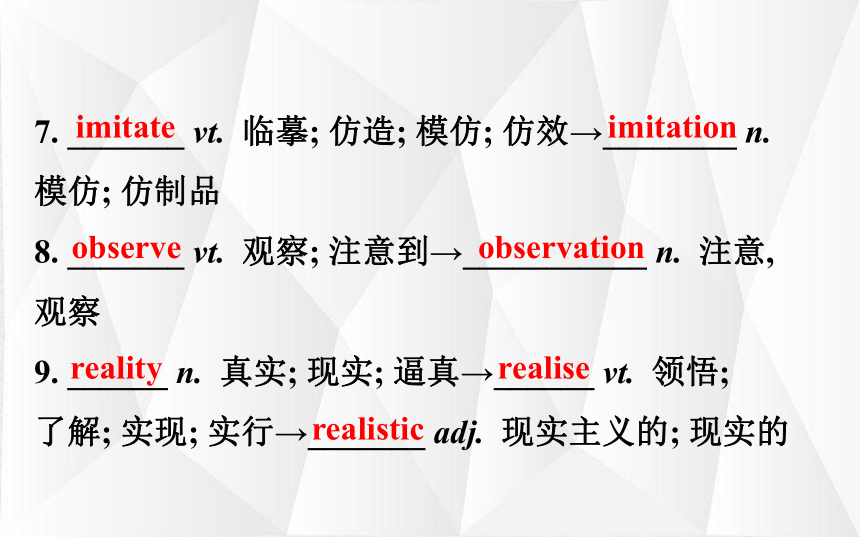 7. imitate vt. 临摹; 仿造; 模仿; 仿效→imitation n. 模仿; 仿制品

8. observe vt. 观察; 注意到→observation n. 注意, 观察

9. reality n. 真实; 现实; 逼真→realise vt. 领悟; 了解; 实现; 实行→realistic adj. 现实主义的; 现实的